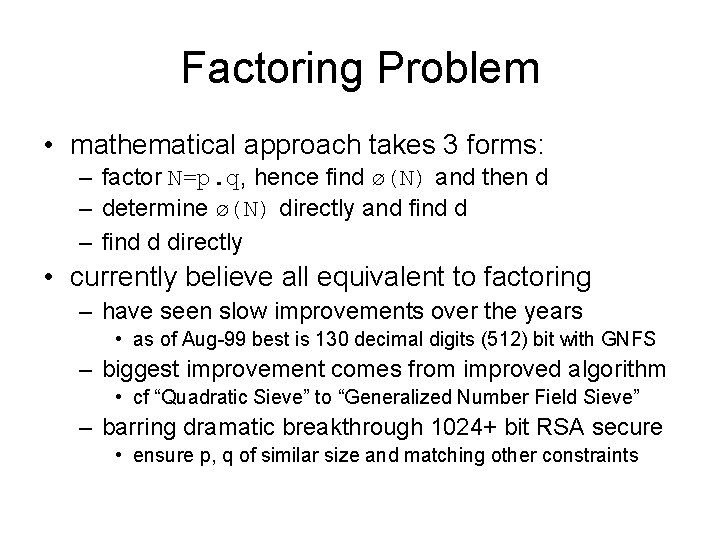 Factoring Problem

• mathematical approach takes 3 forms:
– factor N=p.q, hence find ø(N) and then d
– determine ø(N) directly and find d
– find d directly
• currently believe all equivalent to factoring
– have seen slow improvements over the years
• as of Aug-99 best is 130 decimal digits (512) bit with GNFS
– biggest improvement comes from improved algorithm
• cf "Quadratic Sieve" to "Generalized Number Field Sieve"
– barring dramatic breakthrough 1024+ bit RSA secure
• ensure p, q of similar size and matching other constraints